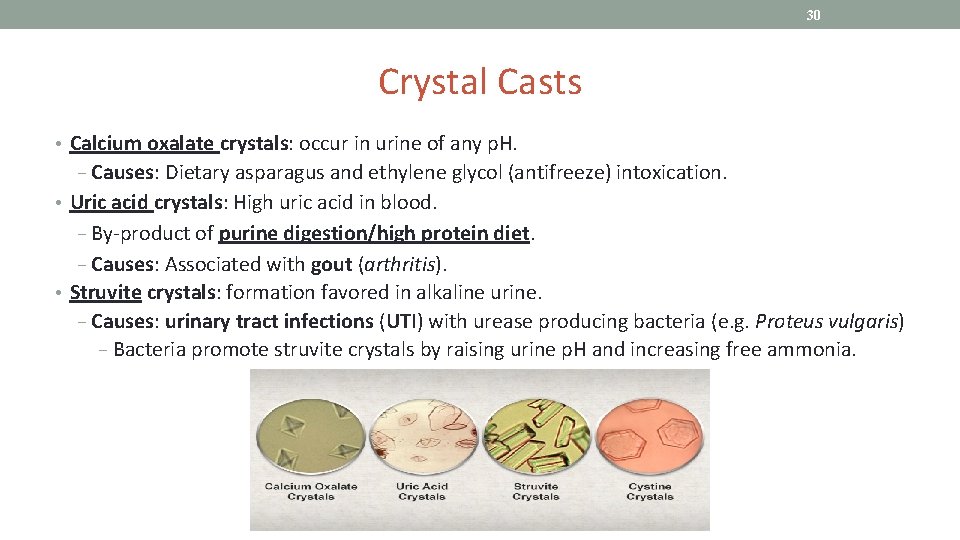 30

Crystal Casts

• Calcium oxalate crystals: occur in urine of any pH.
 – Causes: Dietary asparagus and ethylene glycol (antifreeze) intoxication.
• Uric acid crystals: High uric acid in blood.
 – By-product of purine digestion/high protein diet.
 – Causes: Associated with gout (arthritis).
• Struvite crystals: formation favored in alkaline urine.
 – Causes: urinary tract infections (UTI) with urease producing bacteria (e.g. Proteus vulgaris)
  – Bacteria promote struvite crystals by raising urine pH and increasing free ammonia.

Calcium Oxalate Crystals

Uric Acid Crystals

Struvite Crystals

Cystine Crystals